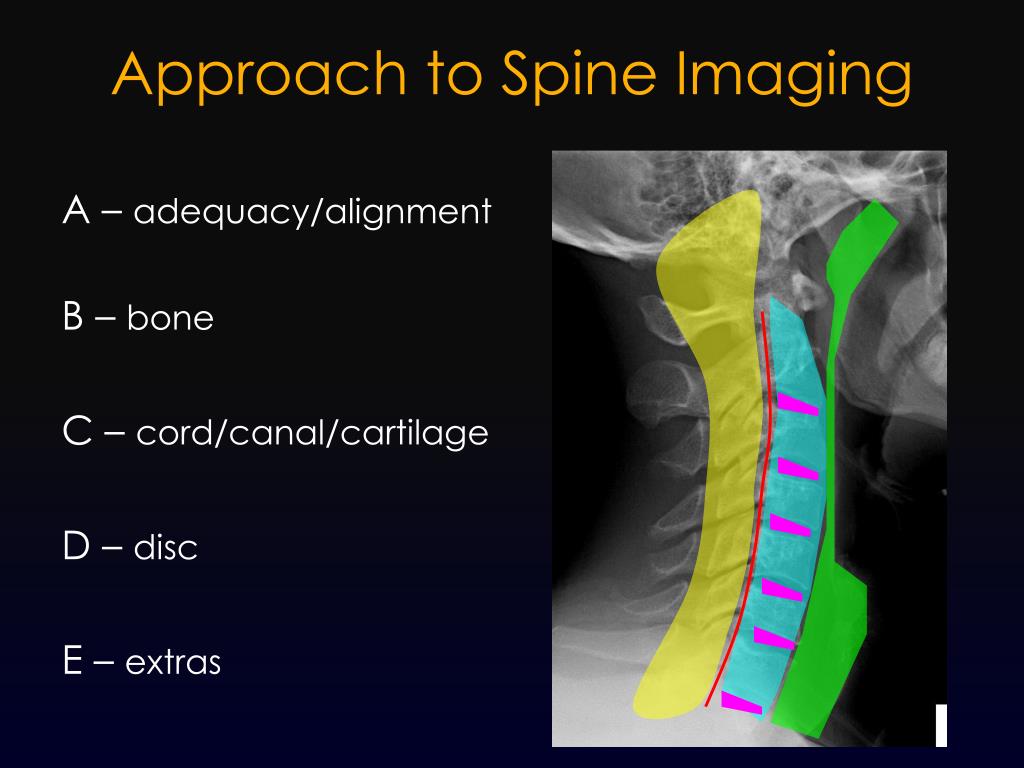 Approach to Spine Imaging

A – adequacy/alignment

B – bone

C – cord/canal/cartilage

D – disc

E – extras